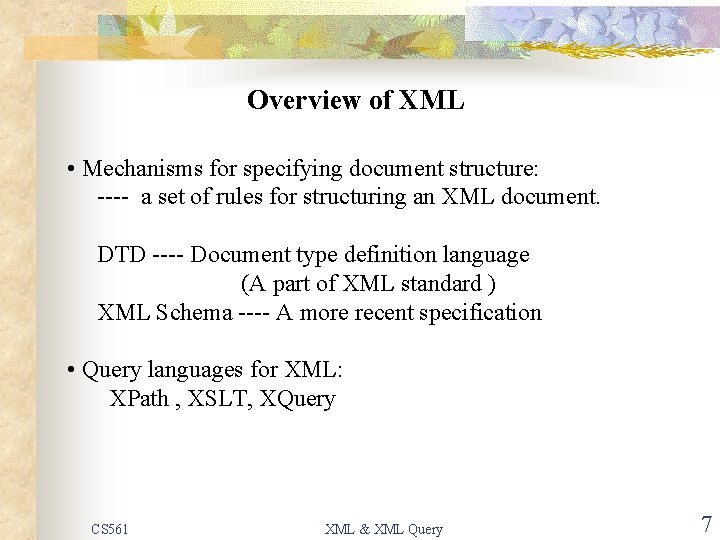 Overview of XML

• Mechanisms for specifying document structure:
---- a set of rules for structuring an XML document.

DTD ---- Document type definition language
(A part of XML standard )
XML Schema ---- A more recent specification

• Query languages for XML:
XPath , XSLT, XQuery

CS561

XML & XML Query

7